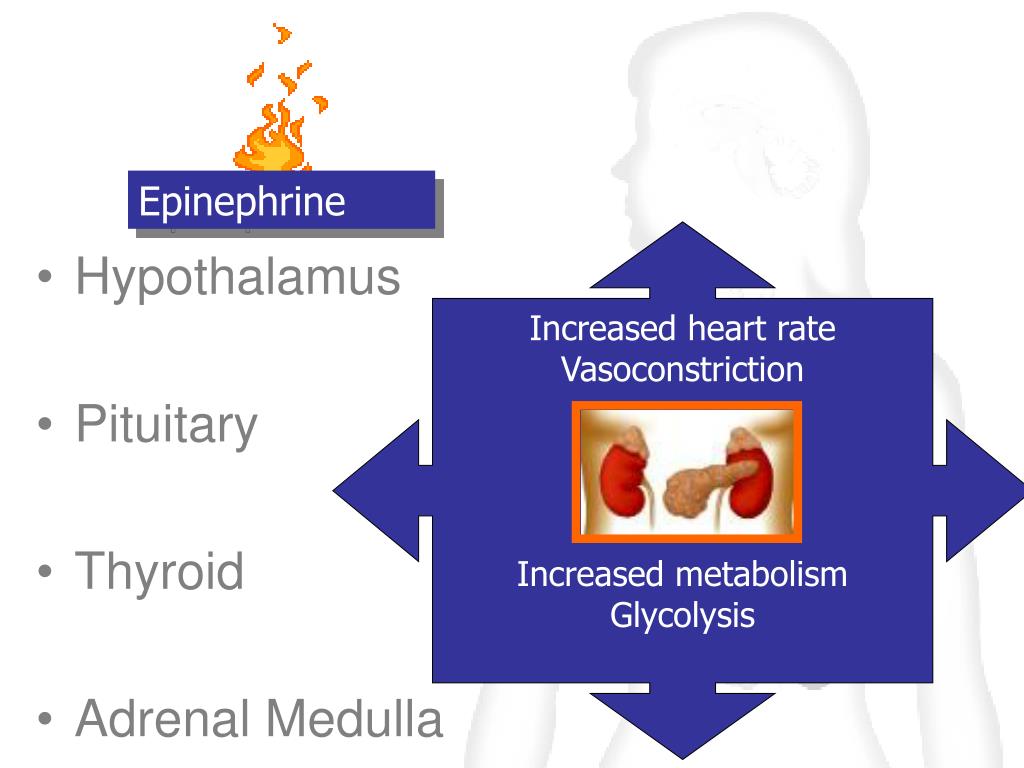 Epinephrine

• Hypothalamus

• Pituitary

• Thyroid

• Adrenal Medulla

Increased heart rate
Vasoconstriction

Increased metabolism
Glycolysis